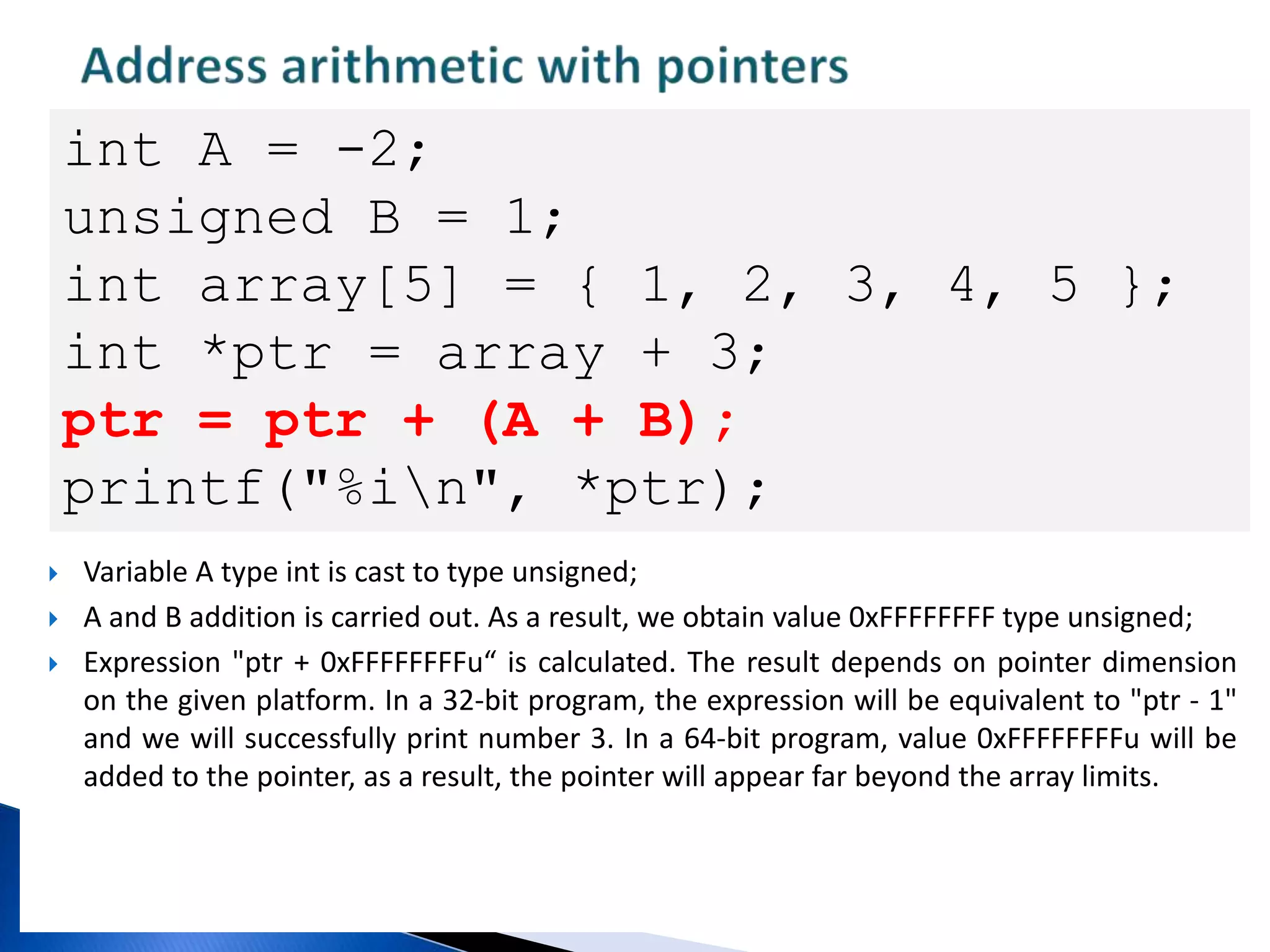 Address arithmetic with pointers

int A = -2;
unsigned B = 1;
int array[5] = { 1, 2, 3, 4, 5 };
int *ptr = array + 3;
ptr = ptr + (A + B);
printf("%i\n", *ptr);

Variable A type int is cast to type unsigned;

A and B addition is carried out. As a result, we obtain value 0xFFFFFFFF type unsigned;

Expression "ptr + 0xFFFFFFFFu“ is calculated. The result depends on pointer dimension on the given platform. In a 32-bit program, the expression will be equivalent to "ptr - 1" and we will successfully print number 3. In a 64-bit program, value 0xFFFFFFFFu will be added to the pointer, as a result, the pointer will appear far beyond the array limits.